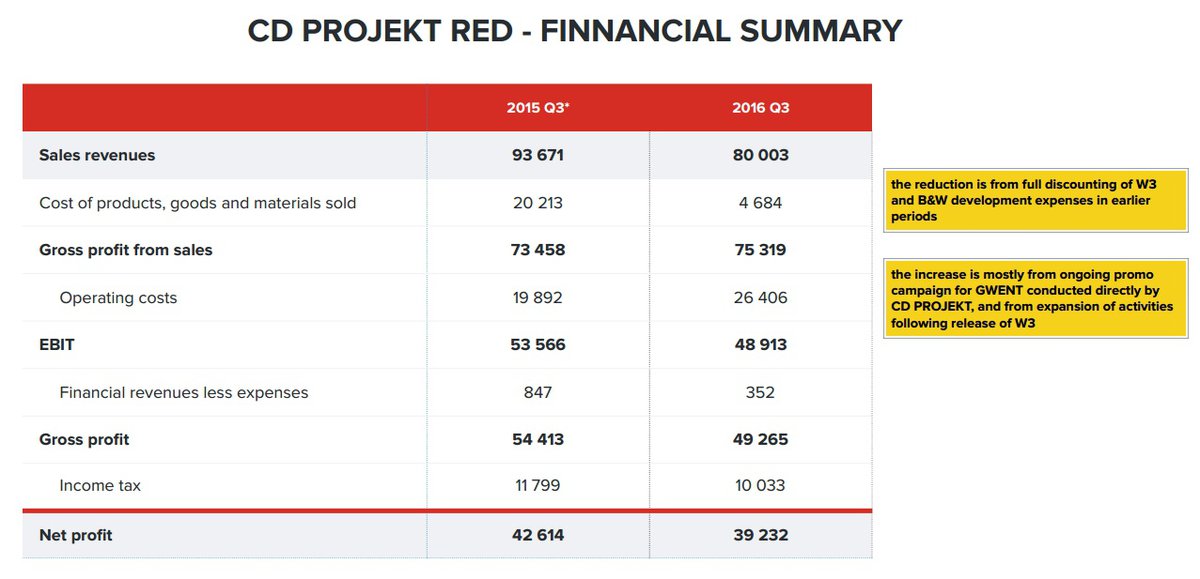 CD PROJEKT RED - FINNANCIAL SUMMARY

| | 2015 Q3* | 2016 Q3 |
|---|---|---|
| Sales revenues | 93 671 | 80 003 |
| Cost of products, goods and materials sold | 20 213 | 4 684 |
| Gross profit from sales | 73 458 | 75 319 |
| Operating costs | 19 892 | 26 406 |
| EBIT | 53 566 | 48 913 |
| Financial revenues less expenses | 847 | 352 |
| Gross profit | 54 413 | 49 265 |
| Income tax | 11 799 | 10 033 |
| Net profit | 42 614 | 39 232 |

the reduction is from full discounting of W3 and B&W development expenses in earlier periods

the increase is mostly from ongoing promo campaign for GWENT conducted directly by CD PROJEKT, and from expansion of activities following release of W3